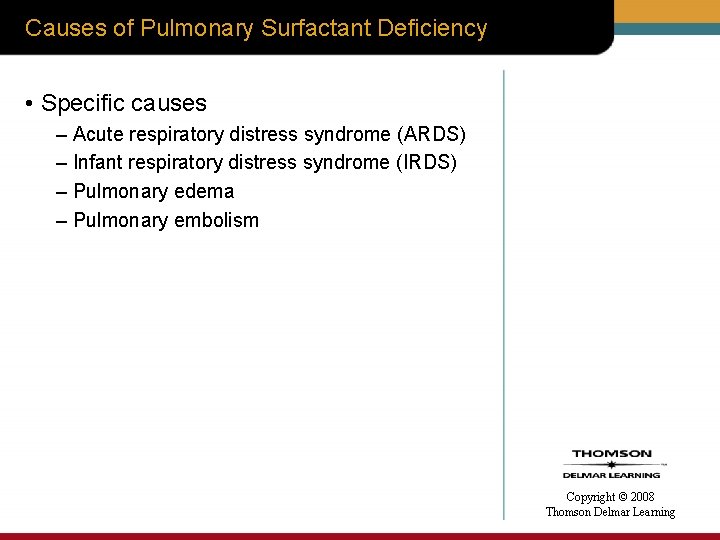 Causes of Pulmonary Surfactant Deficiency

• Specific causes
– Acute respiratory distress syndrome (ARDS)
– Infant respiratory distress syndrome (IRDS)
– Pulmonary edema
– Pulmonary embolism

THOMSON
DELMAR LEARNING

Copyright © 2008
Thomson Delmar Learning